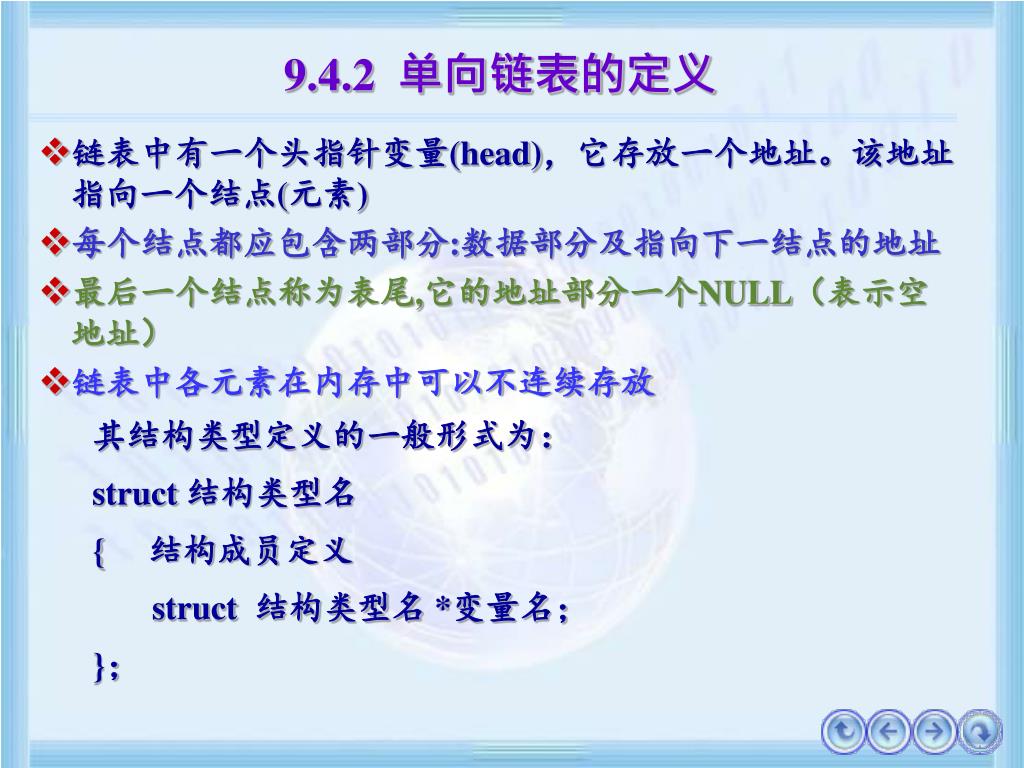 9.4.2 单向链表的定义

❖链表中有一个头指针变量(head)，它存放一个地址。该地址指向一个结点(元素)

❖每个结点都应包含两部分:数据部分及指向下一结点的地址

❖最后一个结点称为表尾,它的地址部分一个NULL（表示空地址）

❖链表中各元素在内存中可以不连续存放

其结构类型定义的一般形式为：

struct 结构类型名

{ 结构成员定义

struct 结构类型名 *变量名；

};